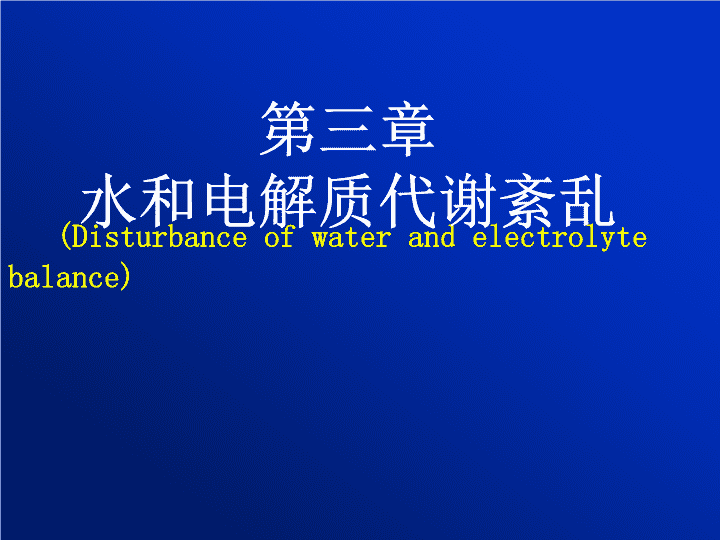 第三章
水和电解质代谢紊乱

(Disturbance of water and electrolyte balance)